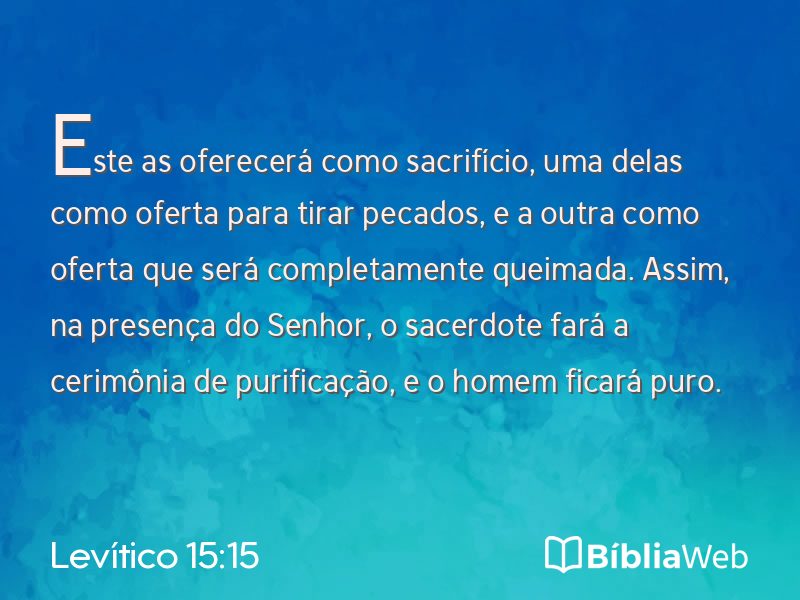 Este as oferecerá como sacrifício, uma delas como oferta para tirar pecados, e a outra como oferta que será completamente queimada. Assim, na presença do Senhor, o sacerdote fará a cerimônia de purificação, e o homem ficará puro.

Levítico 15:15

BíbliaWeb